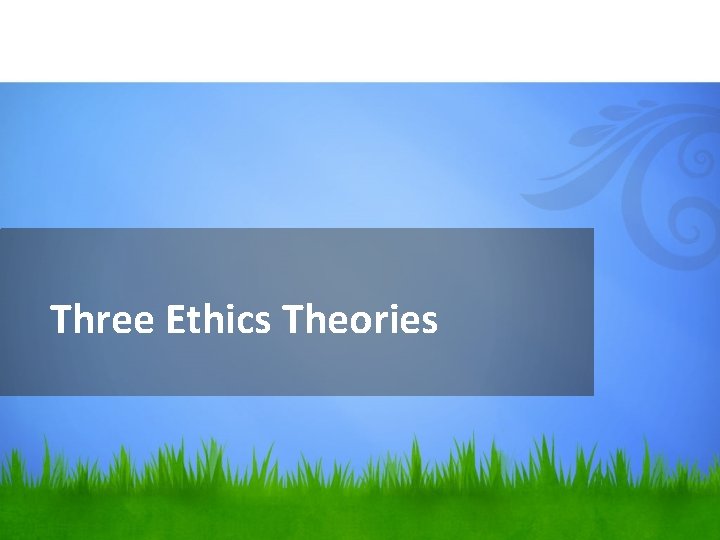 Three Ethics Theories